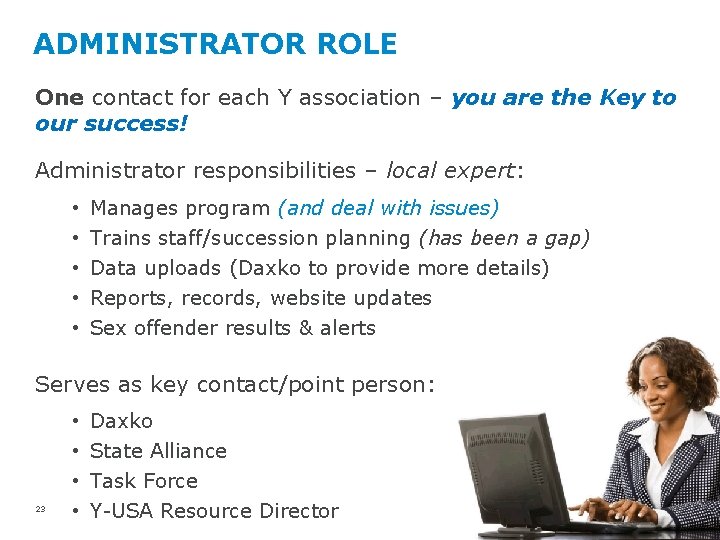 ADMINISTRATOR ROLE

One contact for each Y association – you are the Key to our success!

Administrator responsibilities – local expert:

• Manages program (and deal with issues)
• Trains staff/succession planning (has been a gap)
• Data uploads (Daxko to provide more details)
• Reports, records, website updates
• Sex offender results & alerts

Serves as key contact/point person:

• Daxko
• State Alliance
• Task Force
• Y-USA Resource Director

23